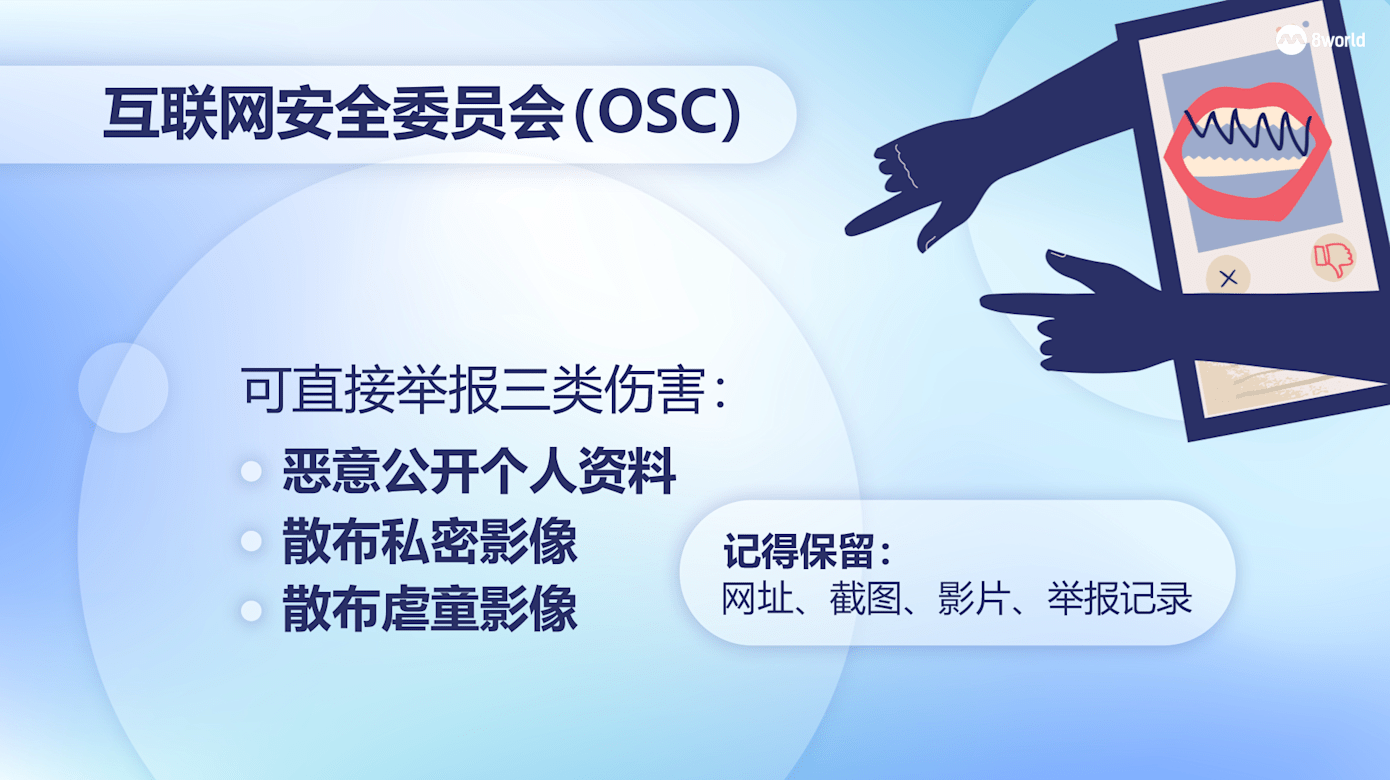 8world

互联网安全委员会(OSC)

可直接举报三类伤害：

• 恶意公开个人资料
• 散布私密影像
• 散布虐童影像

记得保留：
网址、截图、影片、举报记录